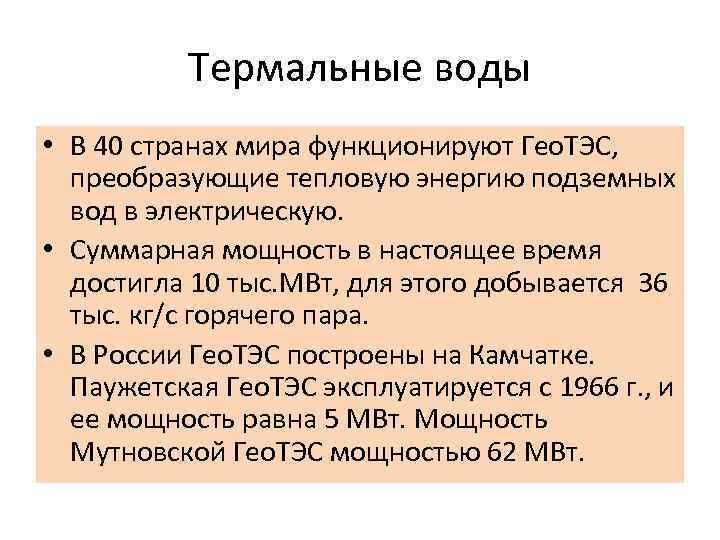 Термальные воды

• В 40 странах мира функционируют ГеоТЭС, преобразующие тепловую энергию подземных вод в электрическую.

• Суммарная мощность в настоящее время достигла 10 тыс.МВт, для этого добывается 36 тыс. кг/с горячего пара.

• В России ГеоТЭС построены на Камчатке. Паужетская ГеоТЭС эксплуатируется с 1966 г., и ее мощность равна 5 МВт. Мощность Мутновской ГеоТЭС мощностью 62 МВт.